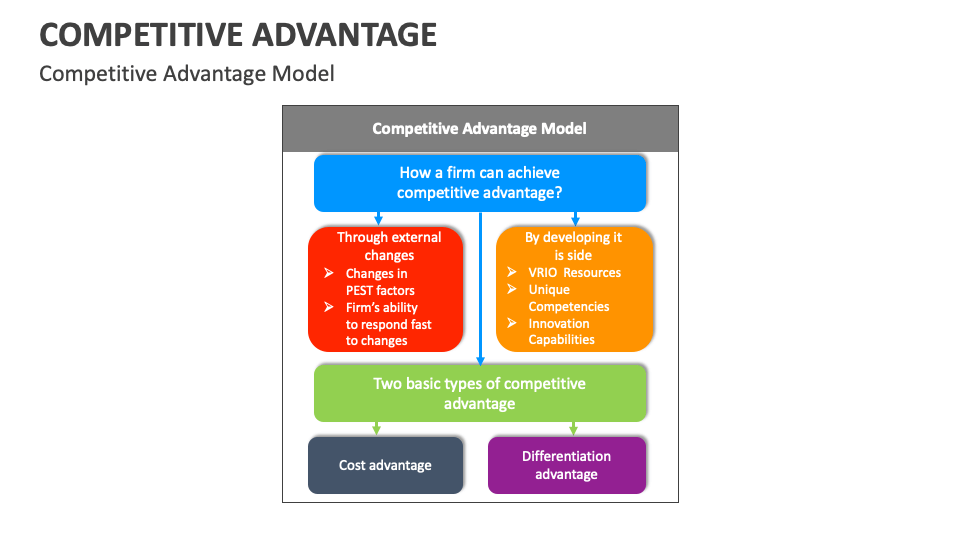 COMPETITIVE ADVANTAGE

Competitive Advantage Model

Competitive Advantage Model

How a firm can achieve competitive advantage?

Through external changes
➢ Changes in PEST factors
➢ Firm's ability to respond fast to changes

By developing it is side
➢ VRIO Resources
➢ Unique Competencies
➢ Innovation Capabilities

Two basic types of competitive advantage

Cost advantage

Differentiation advantage